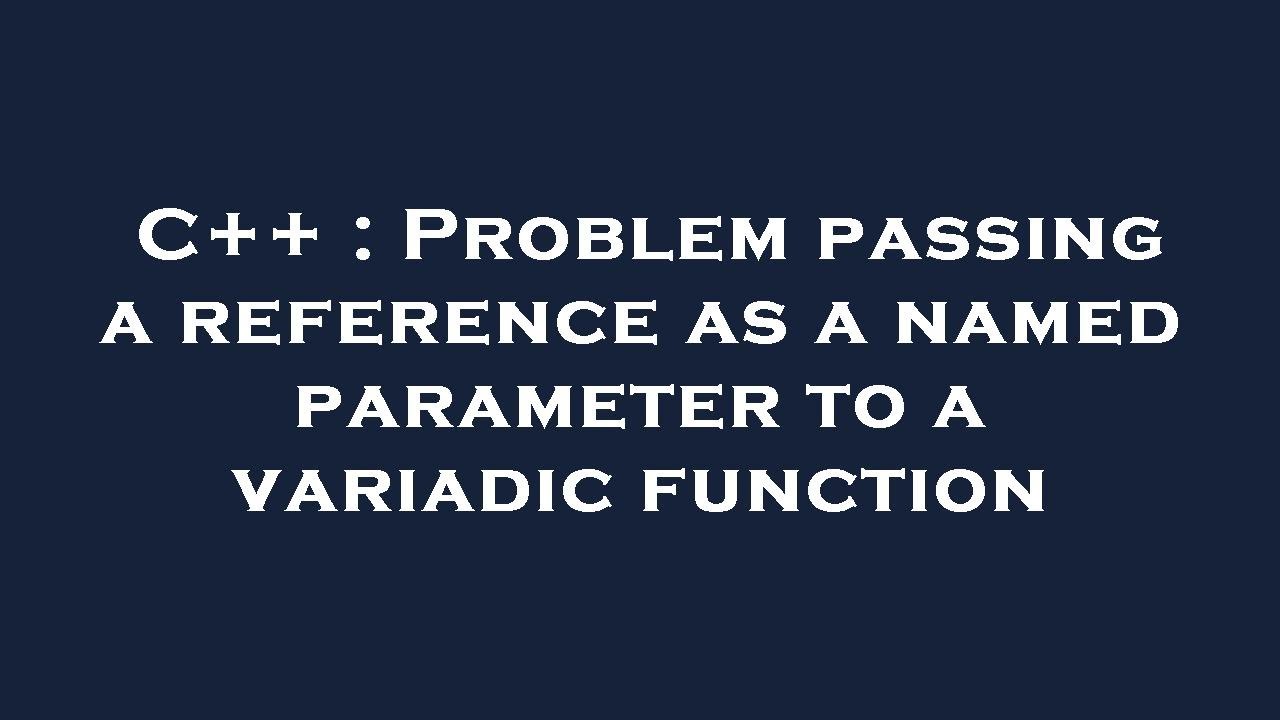 C++ : Problem passing a reference as a named parameter to a variadic function